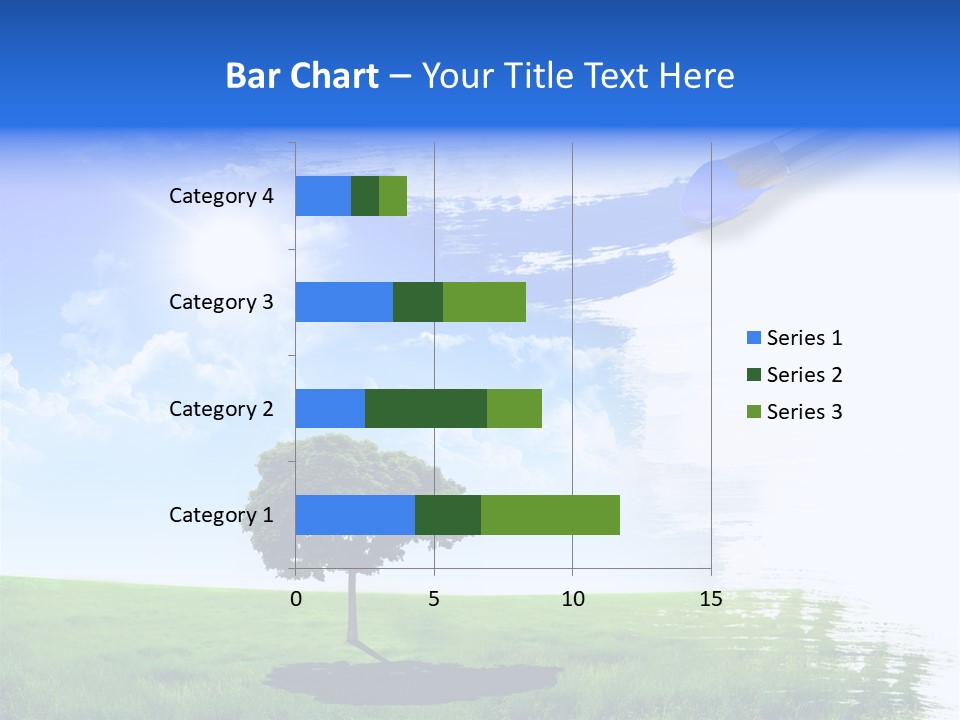 Bar Chart – Your Title Text Here

Category 4
Category 3
Category 2
Category 1

0
5
10
15

Series 1
Series 2
Series 3